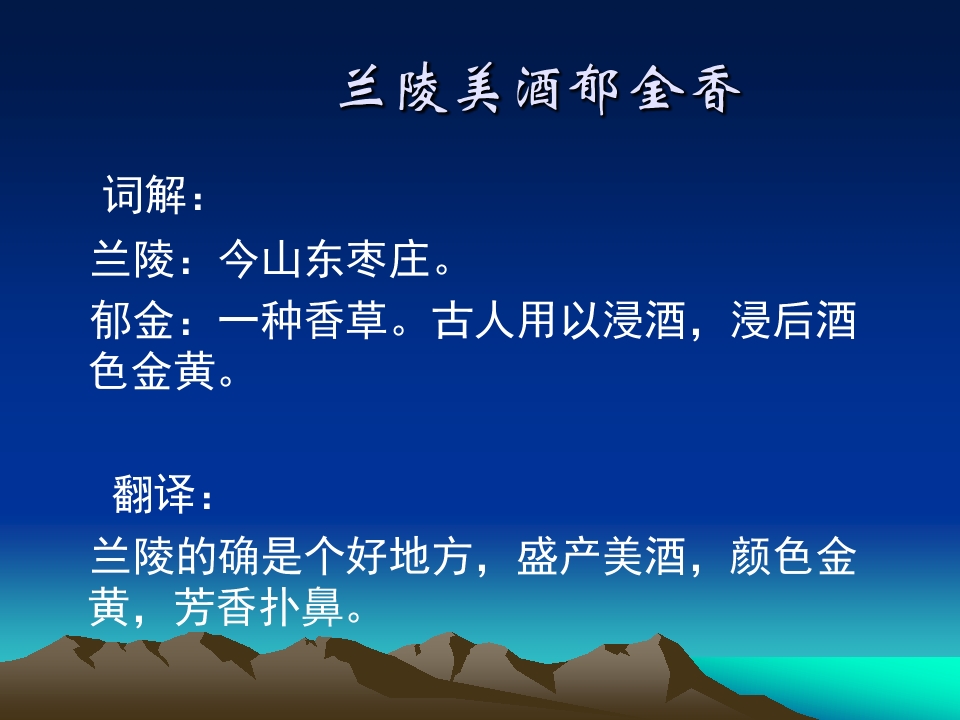 兰陵美酒郁金香

词解：

兰陵：今山东枣庄。

郁金：一种香草。古人用以浸酒，浸后酒色金黄。

翻译：

兰陵的确是个好地方，盛产美酒，颜色金黄，芳香扑鼻。